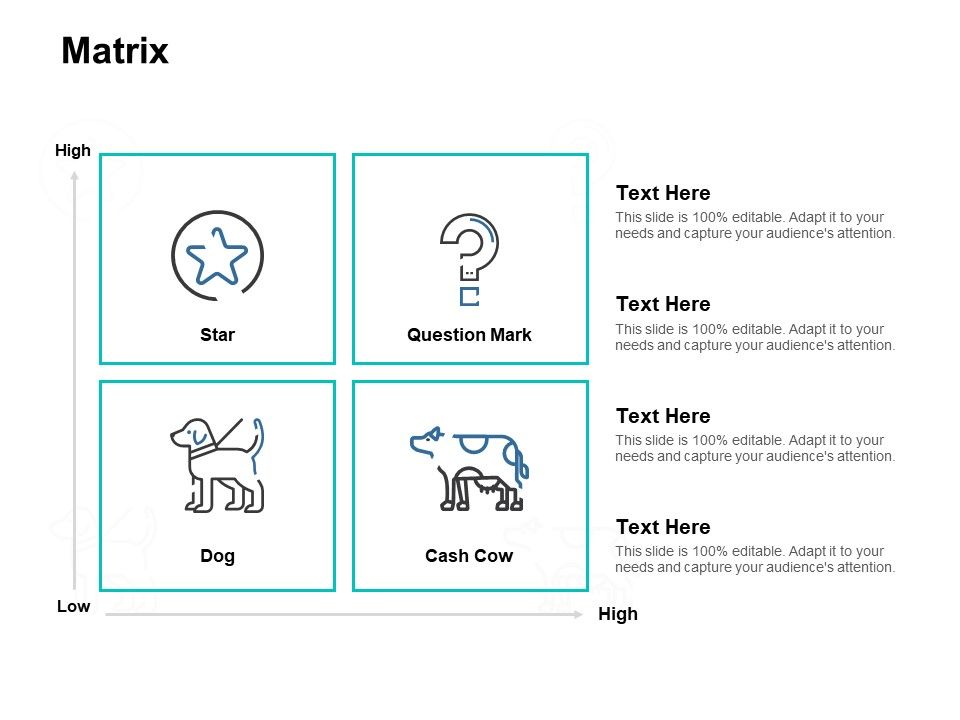 Matrix

High

Star

Question Mark

Dog

Cash Cow

Low

High

Text Here
This slide is 100% editable. Adapt it to your needs and capture your audience's attention.

Text Here
This slide is 100% editable. Adapt it to your needs and capture your audience's attention.

Text Here
This slide is 100% editable. Adapt it to your needs and capture your audience's attention.

Text Here
This slide is 100% editable. Adapt it to your needs and capture your audience's attention.